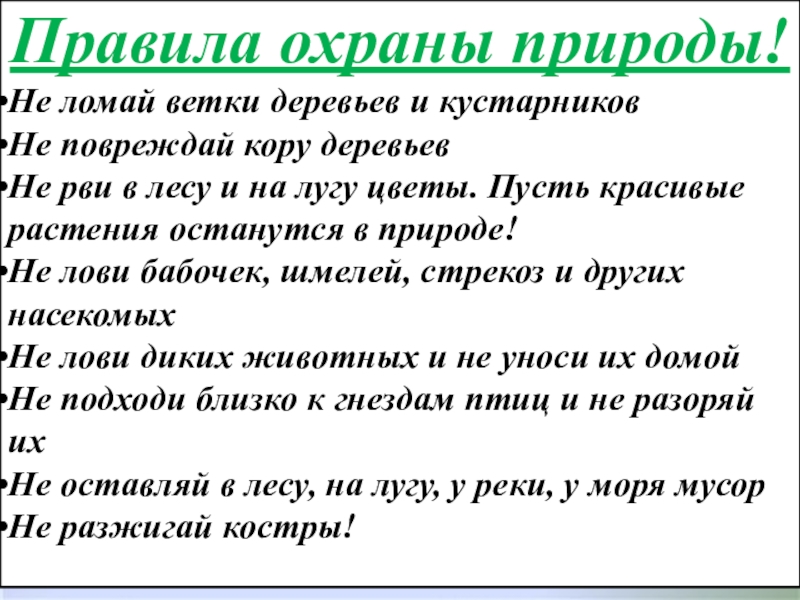 Правила охраны природы!

•Не ломай ветки деревьев и кустарников
•Не повреждай кору деревьев
•Не рви в лесу и на лугу цветы. Пусть красивые растения останутся в природе!
•Не лови бабочек, шмелей, стрекоз и других насекомых
•Не лови диких животных и не уноси их домой
•Не подходи близко к гнездам птиц и не разоряй их
•Не оставляй в лесу, на лугу, у реки, у моря мусор
•Не разжигай костры!